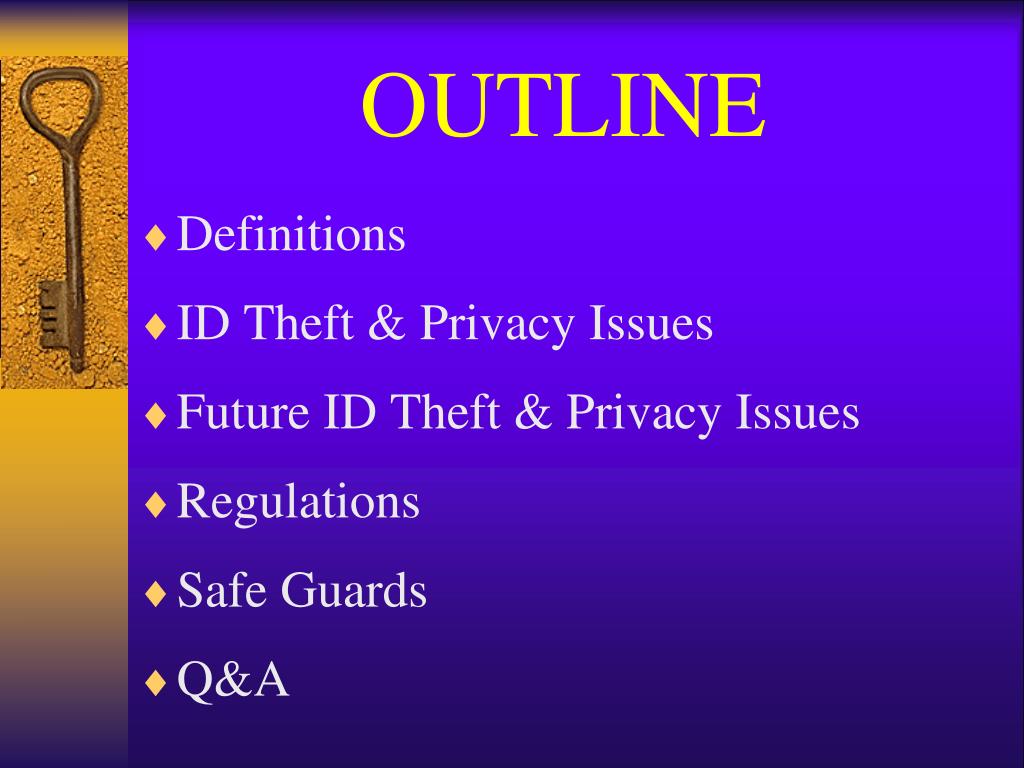 OUTLINE

♦ Definitions

♦ ID Theft & Privacy Issues

♦ Future ID Theft & Privacy Issues

♦ Regulations

♦ Safe Guards

♦ Q&A